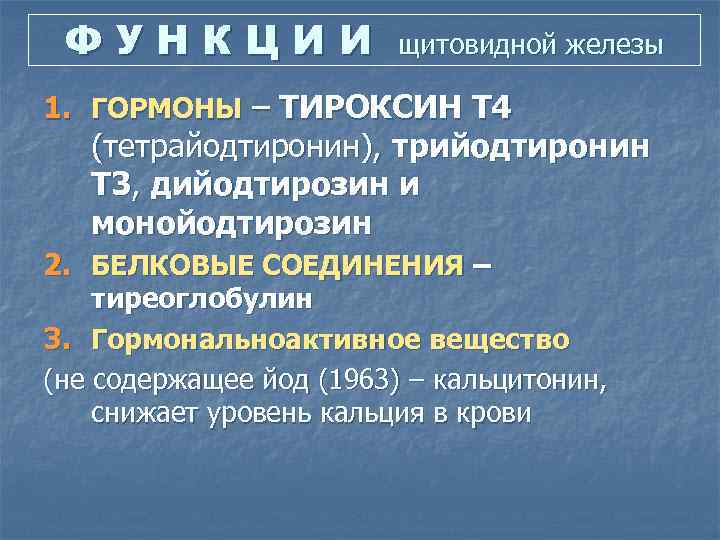 Ф У Н К Ц И И щитовидной железы

1. ГОРМОНЫ – ТИРОКСИН Т4 (тетрайодтиронин), трийодтиронин Т3, дийодтирозин и монойодтирозин

2. БЕЛКОВЫЕ СОЕДИНЕНИЯ – тиреоглобулин

3. Гормональноактивное вещество

(не содержащее йод (1963) – кальцитонин, снижает уровень кальция в крови